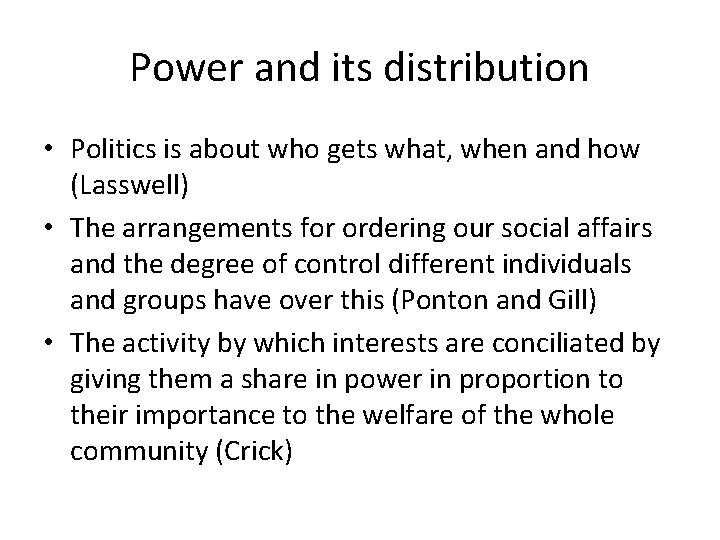 Power and its distribution

• Politics is about who gets what, when and how (Lasswell)
• The arrangements for ordering our social affairs and the degree of control different individuals and groups have over this (Ponton and Gill)
• The activity by which interests are conciliated by giving them a share in power in proportion to their importance to the welfare of the whole community (Crick)